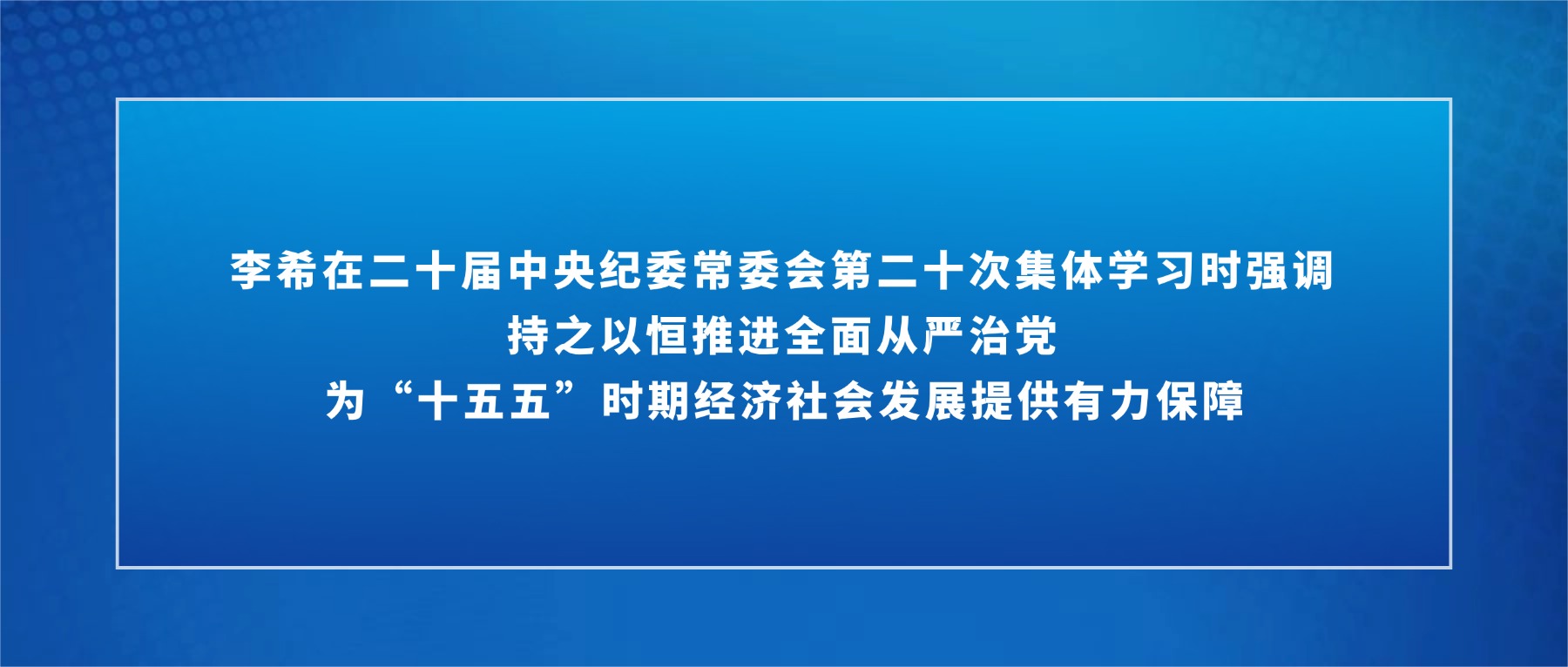 李希在二十届中央纪委常委会第二十次集体学习时强调
持之以恒推进全面从严治党
为“十五五”时期经济社会发展提供有力保障